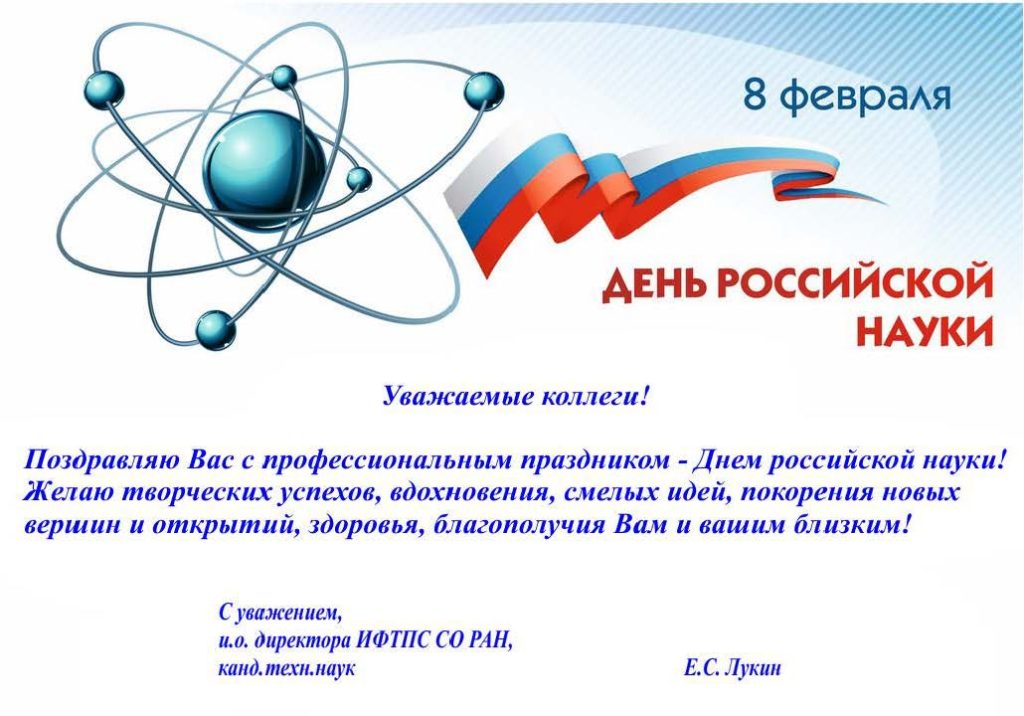 8 февраля

ДЕНЬ РОССИЙСКОЙ НАУКИ

Уважаемые коллеги!

Поздравляю Вас с профессиональным праздником - Днем российской науки! Желаю творческих успехов, вдохновения, смелых идей, покорения новых вершин и открытий, здоровья, благополучия Вам и вашим близким!

С уважением,
и.о. директора ИФТПС СО РАН,
канд.техн.наук Е.С. Лукин